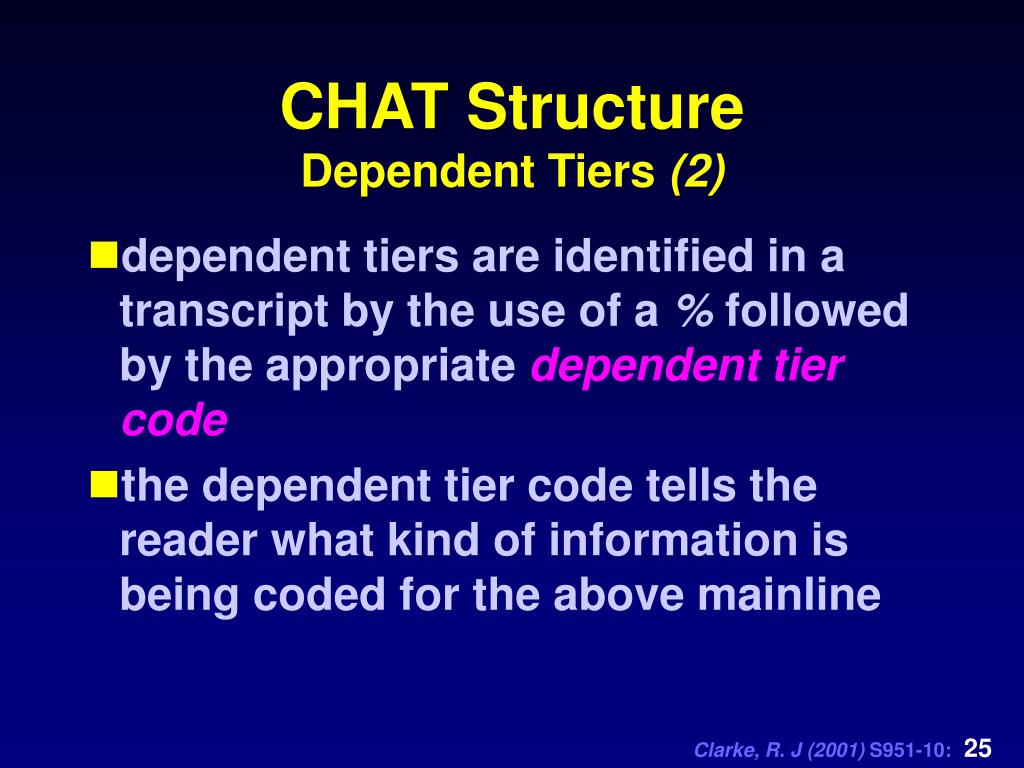 CHAT Structure
Dependent Tiers (2)

dependent tiers are identified in a transcript by the use of a % followed by the appropriate dependent tier code

the dependent tier code tells the reader what kind of information is being coded for the above mainline

Clarke, R. J (2001) S951-10: 25